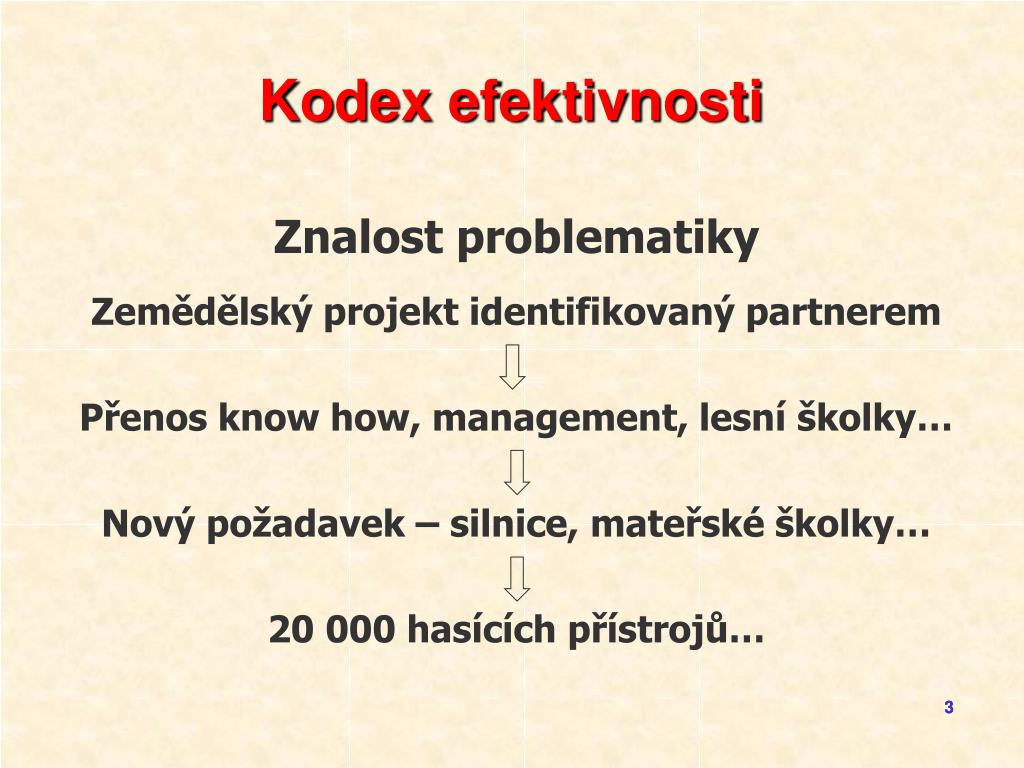 Kodex efektivnosti

Znalost problematiky

Zemědělský projekt identifikovaný partnerem

Přenos know how, management, lesní školky…

Nový požadavek – silnice, mateřské školky…

20 000 hasících přístrojů…

3